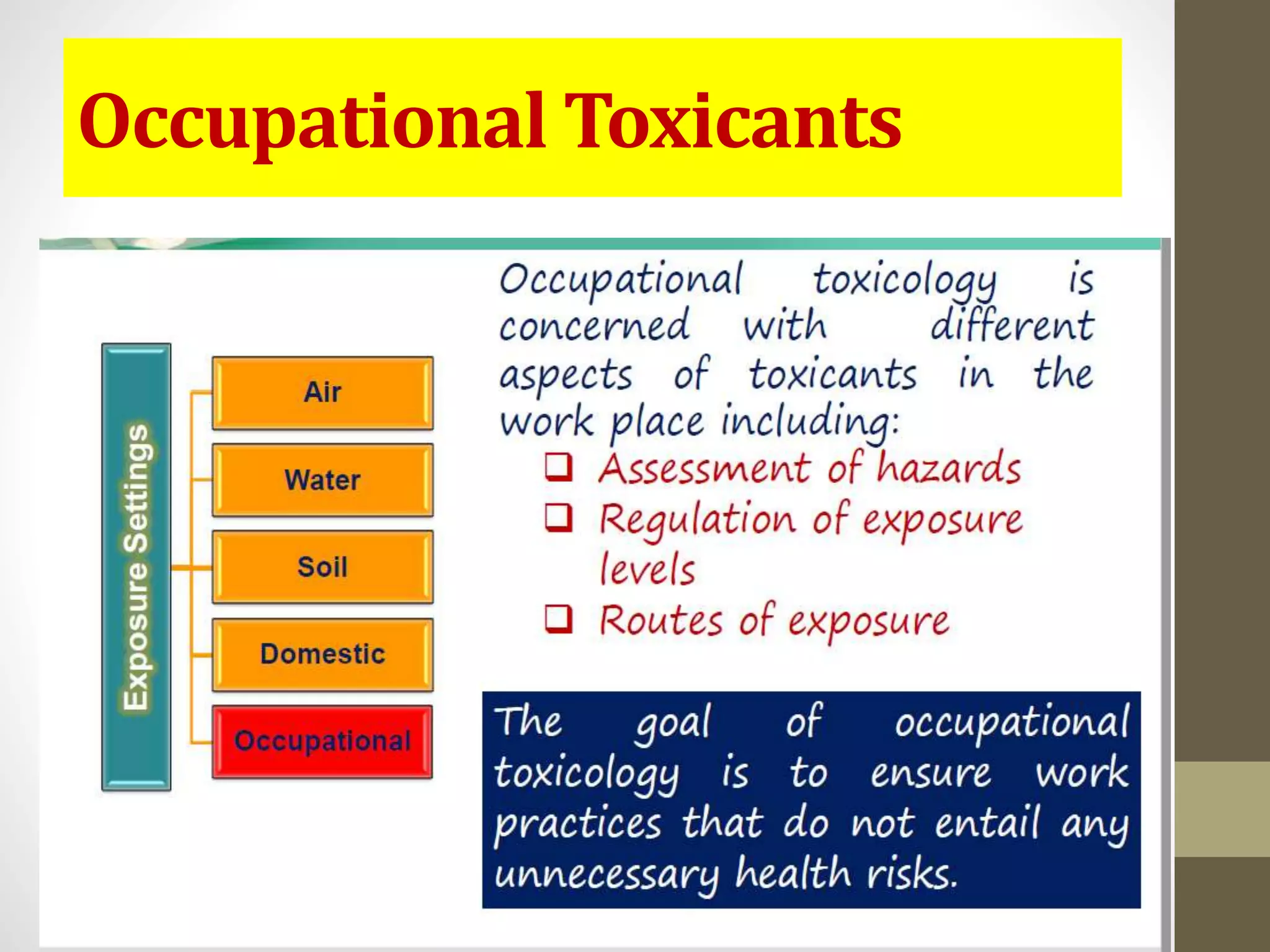 Occupational Toxicants

Exposure Settings

Air

Water

Soil

Domestic

Occupational

Occupational toxicology is concerned with different aspects of toxicants in the work place including:

❑ Assessment of hazards
❑ Regulation of exposure levels
❑ Routes of exposure

The goal of occupational toxicology is to ensure work practices that do not entail any unnecessary health risks.